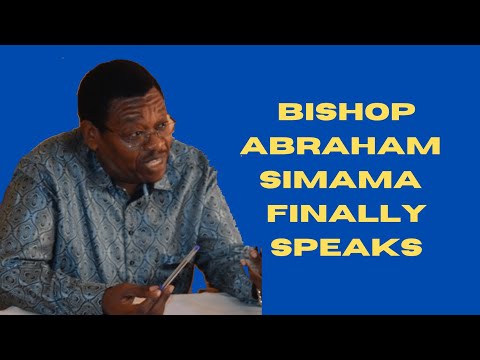 BISHOP ABRAHAM SIMAMA FINALLY SPEAKS